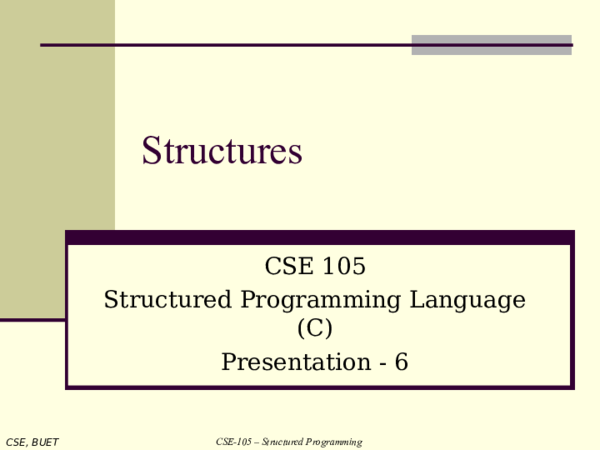 Structures

CSE 105

Structured Programming Language (C)

Presentation - 6

CSE, BUET

CSE-105 – Structured Programming